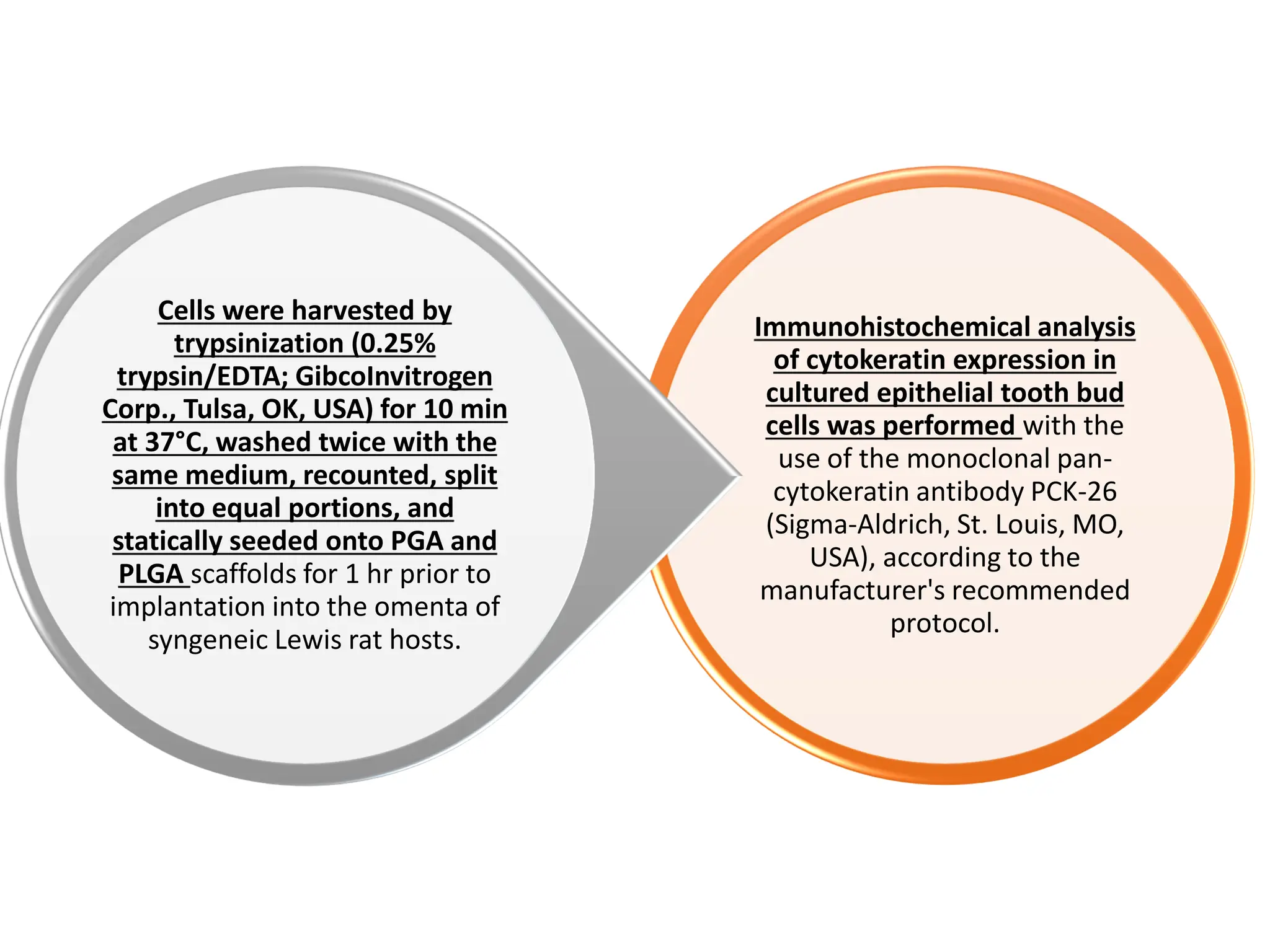 Cells were harvested by trypsinization (0.25% trypsin/EDTA; GibcoInvitrogen Corp., Tulsa, OK, USA) for 10 min at 37°C, washed twice with the same medium, recounted, split into equal portions, and statically seeded onto PGA and PLGA scaffolds for 1 hr prior to implantation into the omenta of syngeneic Lewis rat hosts.

Immunohistochemical analysis of cytokeratin expression in cultured epithelial tooth bud cells was performed with the use of the monoclonal pan-cytokeratin antibody PCK-26 (Sigma-Aldrich, St. Louis, MO, USA), according to the manufacturer's recommended protocol.